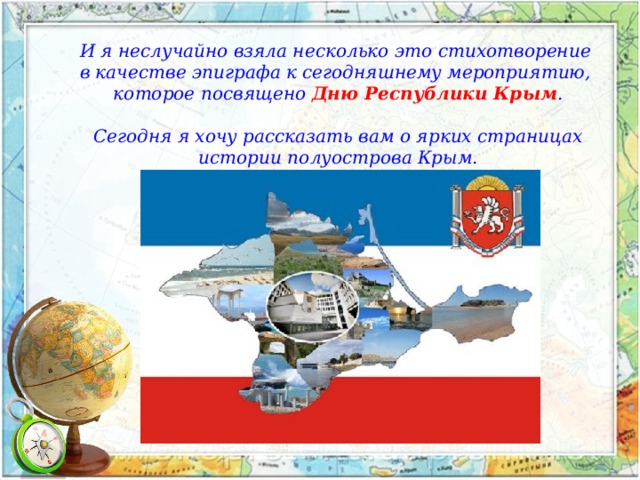 И я неслучайно взяла несколько это стихотворение в качестве эпиграфа к сегодняшнему мероприятию, которое посвящено Дню Республики Крым.

Сегодня я хочу рассказать вам о ярких страницах истории полуострова Крым.